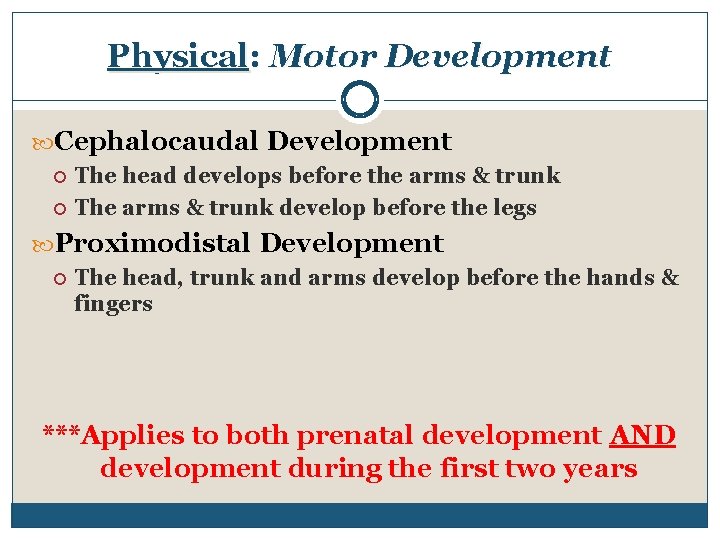 Physical: Motor Development

Cephalocaudal Development

The head develops before the arms & trunk

The arms & trunk develop before the legs

Proximodistal Development

The head, trunk and arms develop before the hands & fingers

***Applies to both prenatal development AND development during the first two years